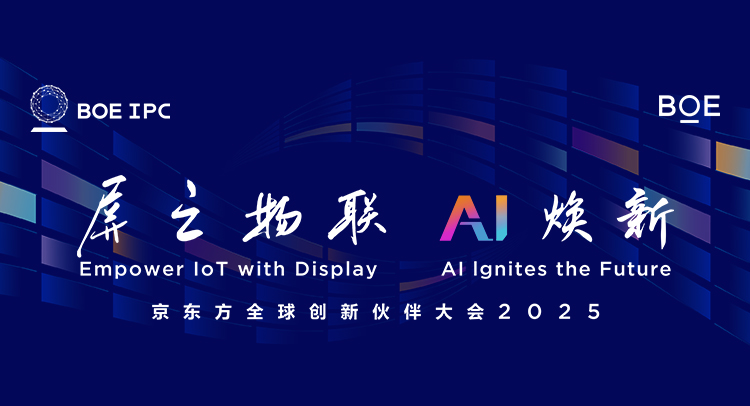 BOE IPC

BOE

屏之物联 AI 焕新

Empower IoT with Display AI Ignites the Future

京东方全球创新伙伴大会2025